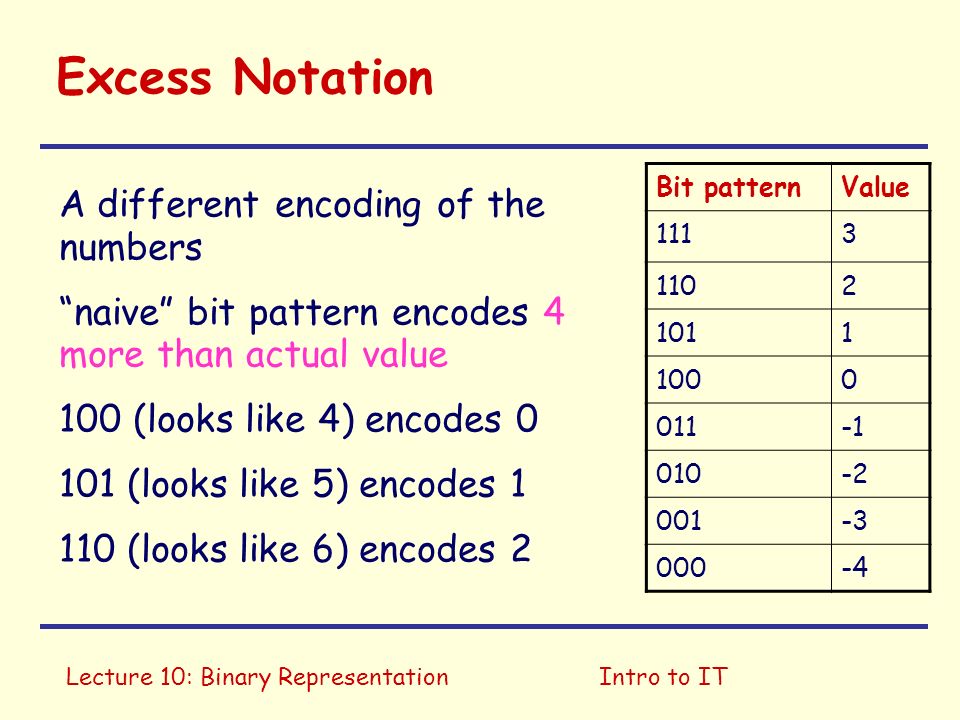 Excess Notation

A different encoding of the numbers

“naive” bit pattern encodes 4 more than actual value

100 (looks like 4) encodes 0

101 (looks like 5) encodes 1

110 (looks like 6) encodes 2

| Bit pattern | Value |
|---|---|
| 111 | 3 |
| 110 | 2 |
| 101 | 1 |
| 100 | 0 |
| 011 | -1 |
| 010 | -2 |
| 001 | -3 |
| 000 | -4 |

Lecture 10: Binary Representation

Intro to IT